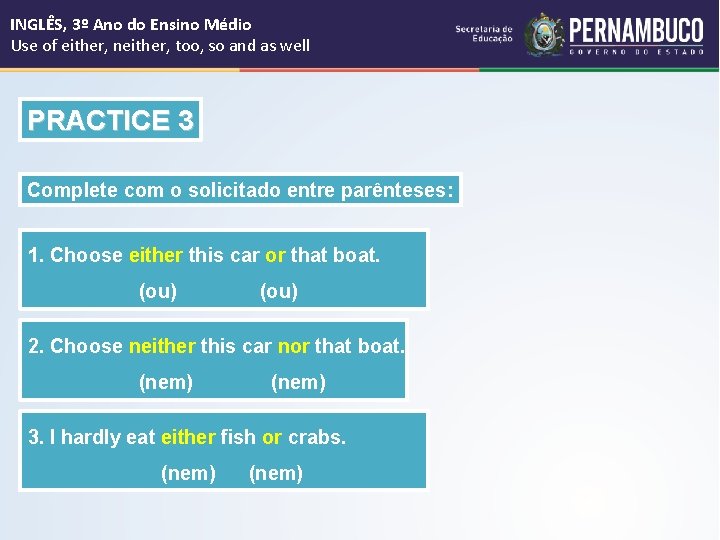 INGLÊS, 3º Ano do Ensino Médio
Use of either, neither, too, so and as well

Secretaria de Educação
PERNAMBUCO
GOVERNO DO ESTADO

PRACTICE 3

Complete com o solicitado entre parênteses:

1. Choose either this car or that boat.
(ou) (ou)

2. Choose neither this car nor that boat.
(nem) (nem)

3. I hardly eat either fish or crabs.
(nem) (nem)